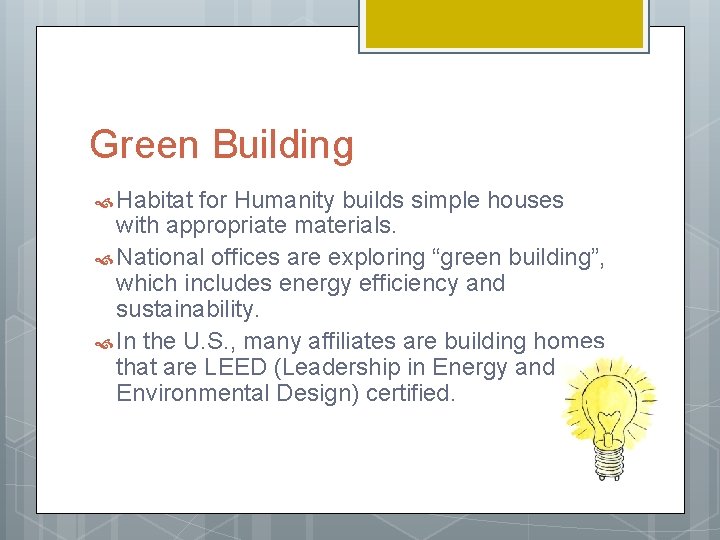 Green Building

Habitat for Humanity builds simple houses with appropriate materials.

National offices are exploring “green building”, which includes energy efficiency and sustainability.

In the U.S., many affiliates are building homes that are LEED (Leadership in Energy and Environmental Design) certified.